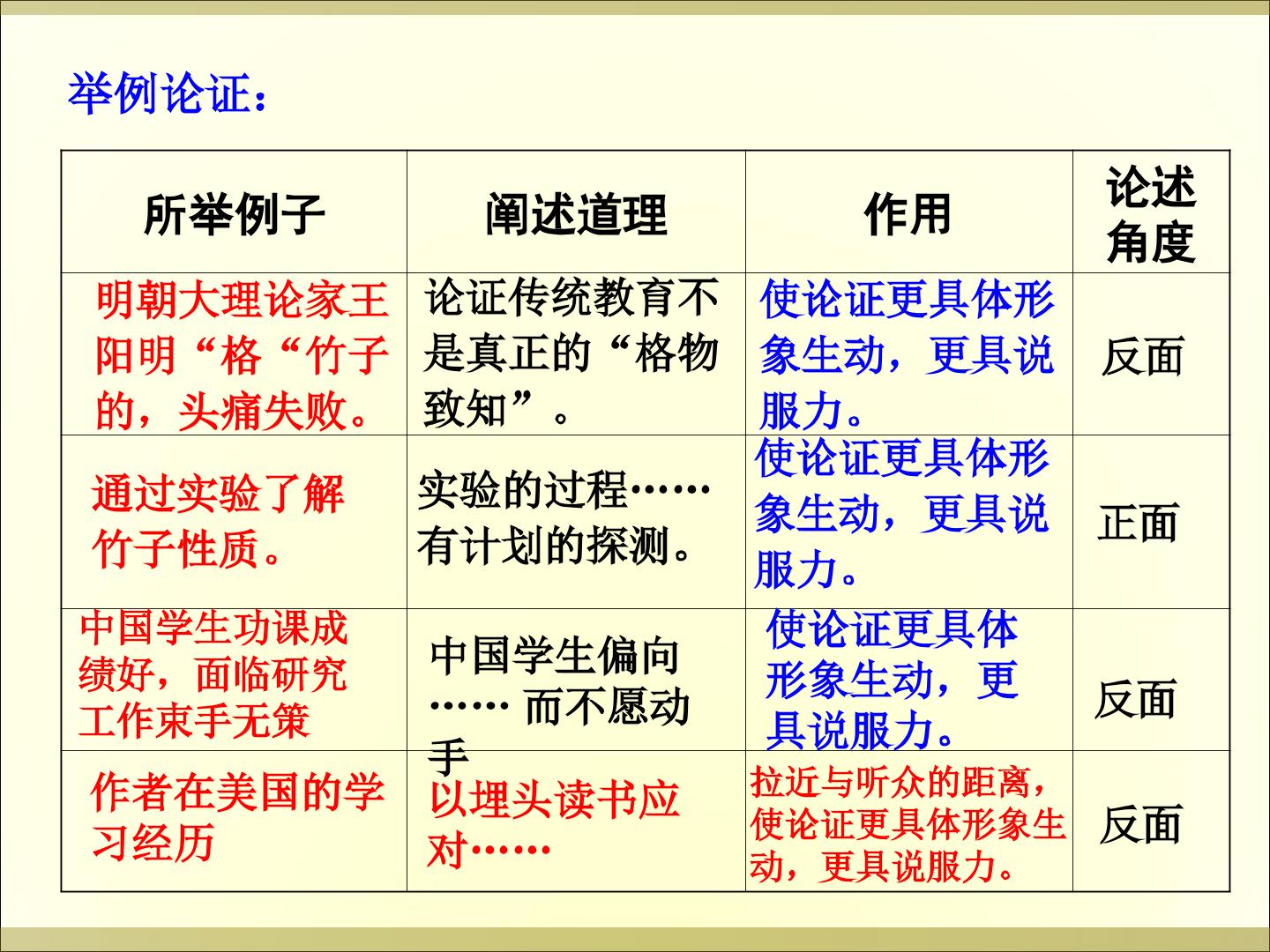 举例论证：

| 所举例子 | 阐述道理 | 作用 | 论述角度 |
|---|---|---|---|
| 明朝大理论家王阳明“格“竹子的，头痛失败。 | 论证传统教育不是真正的“格物致知”。 | 使论证更具体形象生动，更具说服力。 | 反面 |
| 通过实验了解竹子性质。 | 实验的过程……有计划的探测。 | 使论证更具体形象生动，更具说服力。 | 正面 |
| 中国学生功课成绩好，面临研究工作束手无策 | 中国学生偏向……而不愿动手 | 使论证更具体形象生动，更具说服力。 | 反面 |
| 作者在美国的学习经历 | 以埋头读书应对…… | 拉近与听众的距离，使论证更具体形象生动，更具说服力。 | 反面 |